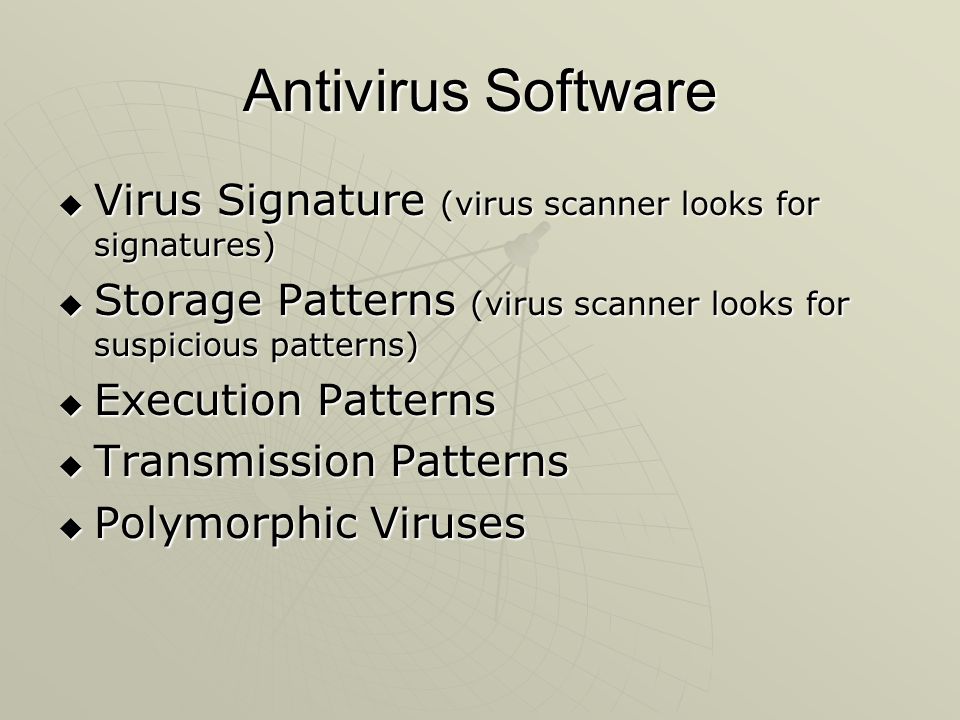 Antivirus Software

◆ Virus Signature (virus scanner looks for signatures)
◆ Storage Patterns (virus scanner looks for suspicious patterns)
◆ Execution Patterns
◆ Transmission Patterns
◆ Polymorphic Viruses